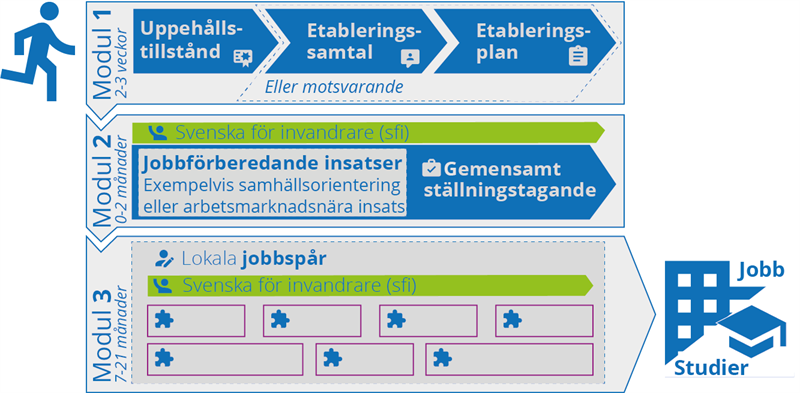 Modul 1
2-3 veckor

Uppehållstillstånd

Etableringssamtal

Etableringsplan

Eller motsvarande

Modul 2
0-2 månader

Svenska för invandrare (sfi)

Jobbförberedande insatser
Exempelvis samhällsorientering eller arbetsmarknadsnära insats

Gemensamt ställningstagande

Modul 3
7-21 månader

Lokala jobbspår

Svenska för invandrare (sfi)

Jobb

Studier